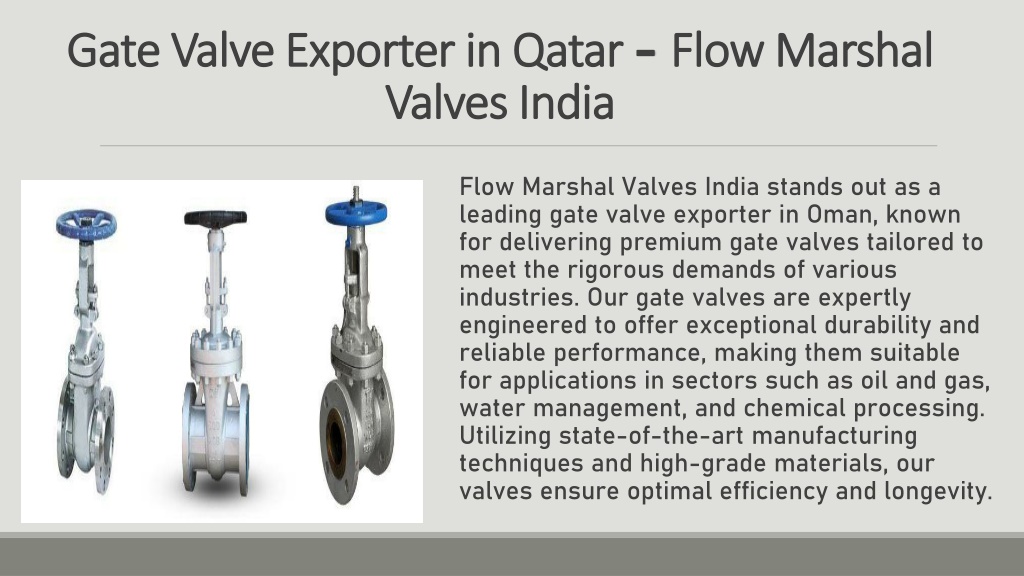 Gate Valve Exporter in Qatar – Flow Marshal Valves India

Flow Marshal Valves India stands out as a leading gate valve exporter in Oman, known for delivering premium gate valves tailored to meet the rigorous demands of various industries. Our gate valves are expertly engineered to offer exceptional durability and reliable performance, making them suitable for applications in sectors such as oil and gas, water management, and chemical processing. Utilizing state-of-the-art manufacturing techniques and high-grade materials, our valves ensure optimal efficiency and longevity.